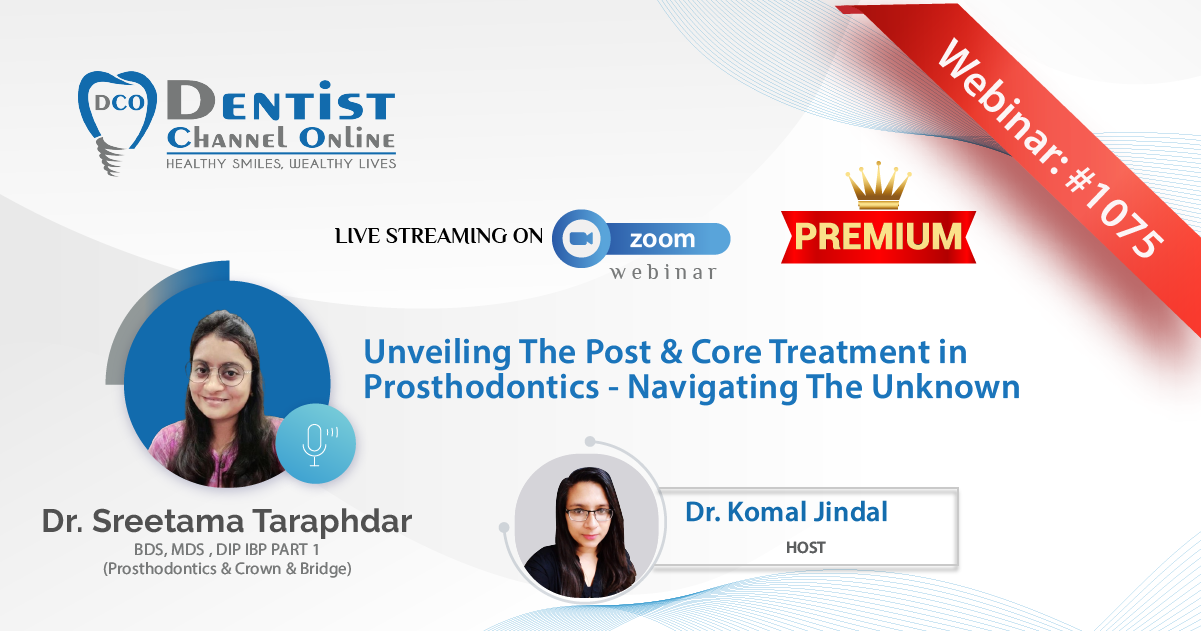 DCO DENTIST CHANNEL ONLINE
HEALTHY SMILES, WEALTHY LIVES

Webinar: #1075

LIVE STREAMING ON zoom webinar

PREMIUM

Unveiling The Post & Core Treatment in Prosthodontics - Navigating The Unknown

Dr. Sreetama Taraphdar
BDS, MDS , DIP IBP PART 1
(Prosthodontics & Crown & Bridge)

Dr. Komal Jindal
HOST